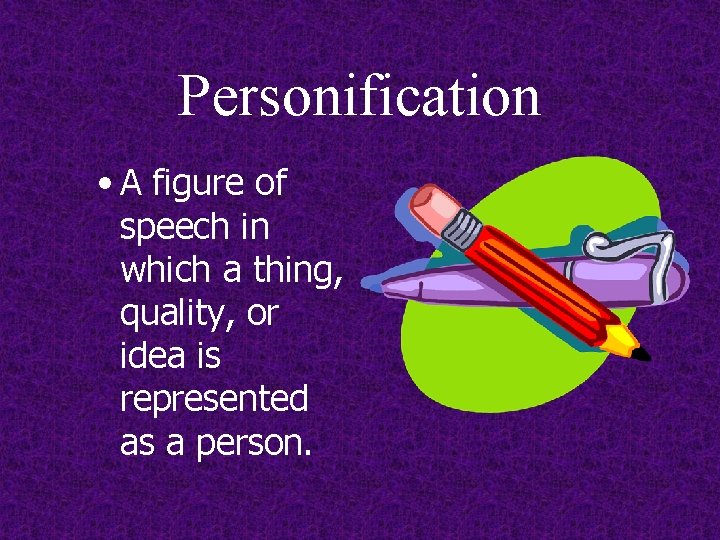 Personification

• A figure of speech in which a thing, quality, or idea is represented as a person.